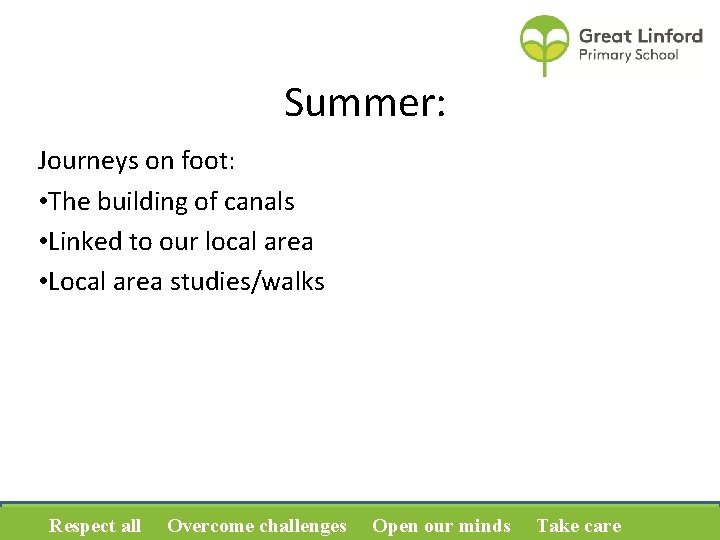 Great Linford
Primary School

Summer:

Journeys on foot:
•The building of canals
•Linked to our local area
•Local area studies/walks

Respect all Overcome challenges Open our minds Take care